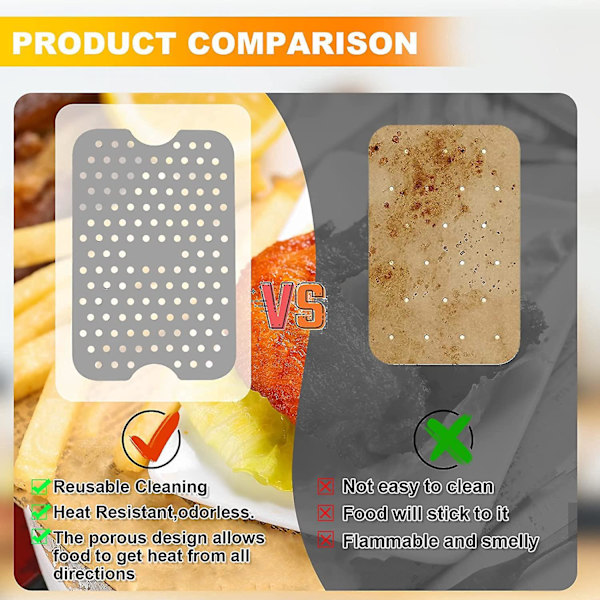 PRODUCT COMPARISON

VS

Reusable Cleaning
Heat Resistant,odorless.
The porous design allows food to get heat from all directions

Not easy to clean
Food will stick to it
Flammable and smelly